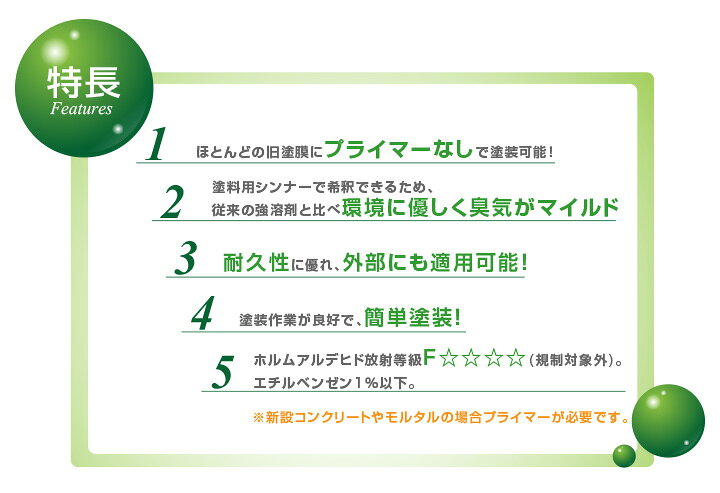 特長
Features

1 ほとんどの旧塗膜にプライマーなしで塗装可能！

2 塗料用シンナーで希釈できるため、従来の強溶剤と比べ環境に優しく臭気がマイルド

3 耐久性に優れ、外部にも適用可能！

4 塗装作業が良好で、簡単塗装！

5 ホルムアルデヒド放射等級F☆☆☆☆（規制対象外）。エチルベンゼン1％以下。

※新設コンクリートやモルタルの場合プライマーが必要です。